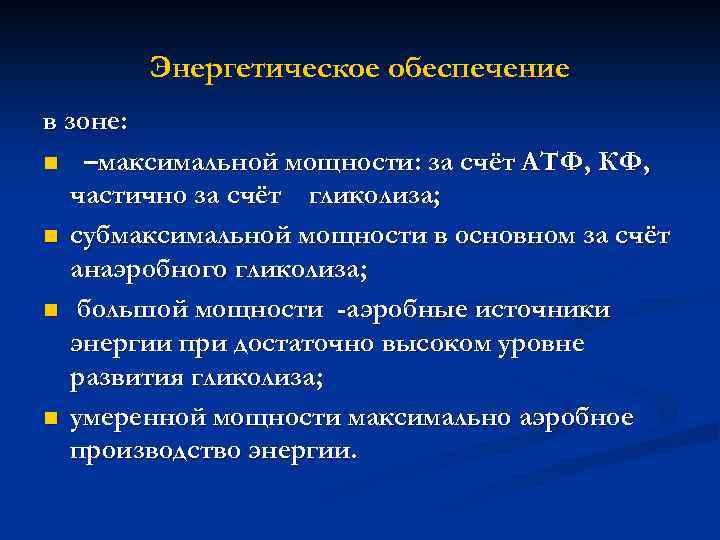 Энергетическое обеспечение

в зоне:

- –максимальной мощности: за счёт АТФ, КФ, частично за счёт гликолиза;
- субмаксимальной мощности в основном за счёт анаэробного гликолиза;
- большой мощности -аэробные источники энергии при достаточно высоком уровне развития гликолиза;
- умеренной мощности максимально аэробное производство энергии.